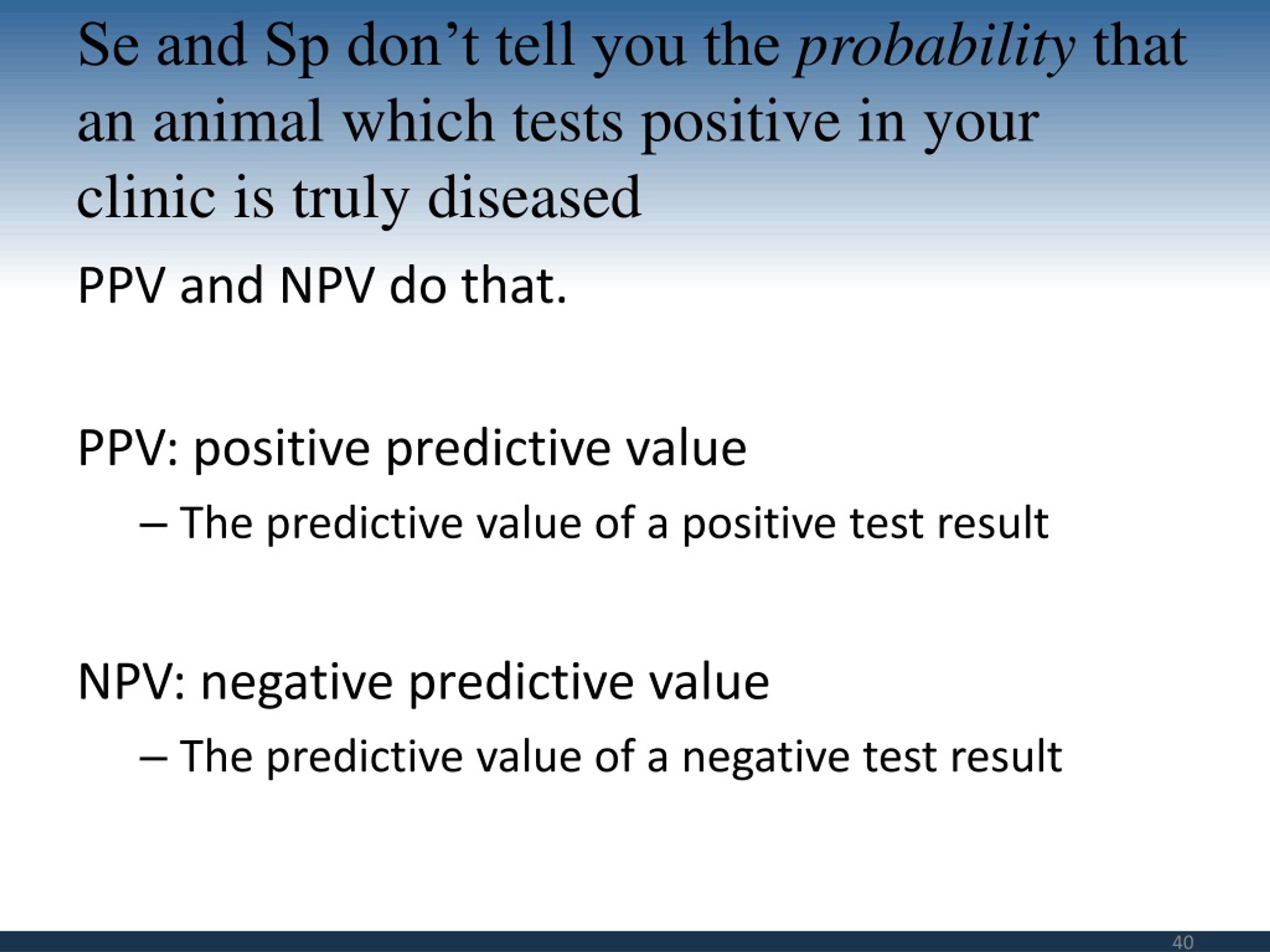 Se and Sp don’t tell you the probability that an animal which tests positive in your clinic is truly diseased

PPV and NPV do that.

PPV: positive predictive value

– The predictive value of a positive test result

NPV: negative predictive value

– The predictive value of a negative test result

40